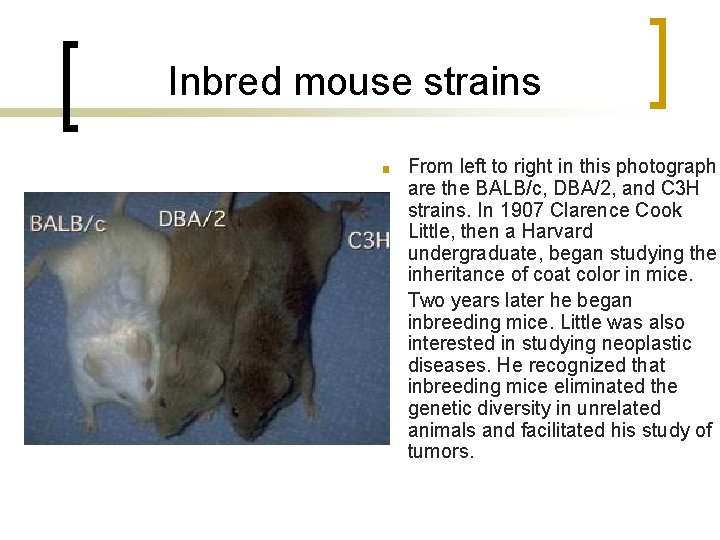 Inbred mouse strains

BALB/c
DBA/2
C3H

From left to right in this photograph are the BALB/c, DBA/2, and C3H strains. In 1907 Clarence Cook Little, then a Harvard undergraduate, began studying the inheritance of coat color in mice.

Two years later he began inbreeding mice. Little was also interested in studying neoplastic diseases. He recognized that inbreeding mice eliminated the genetic diversity in unrelated animals and facilitated his study of tumors.